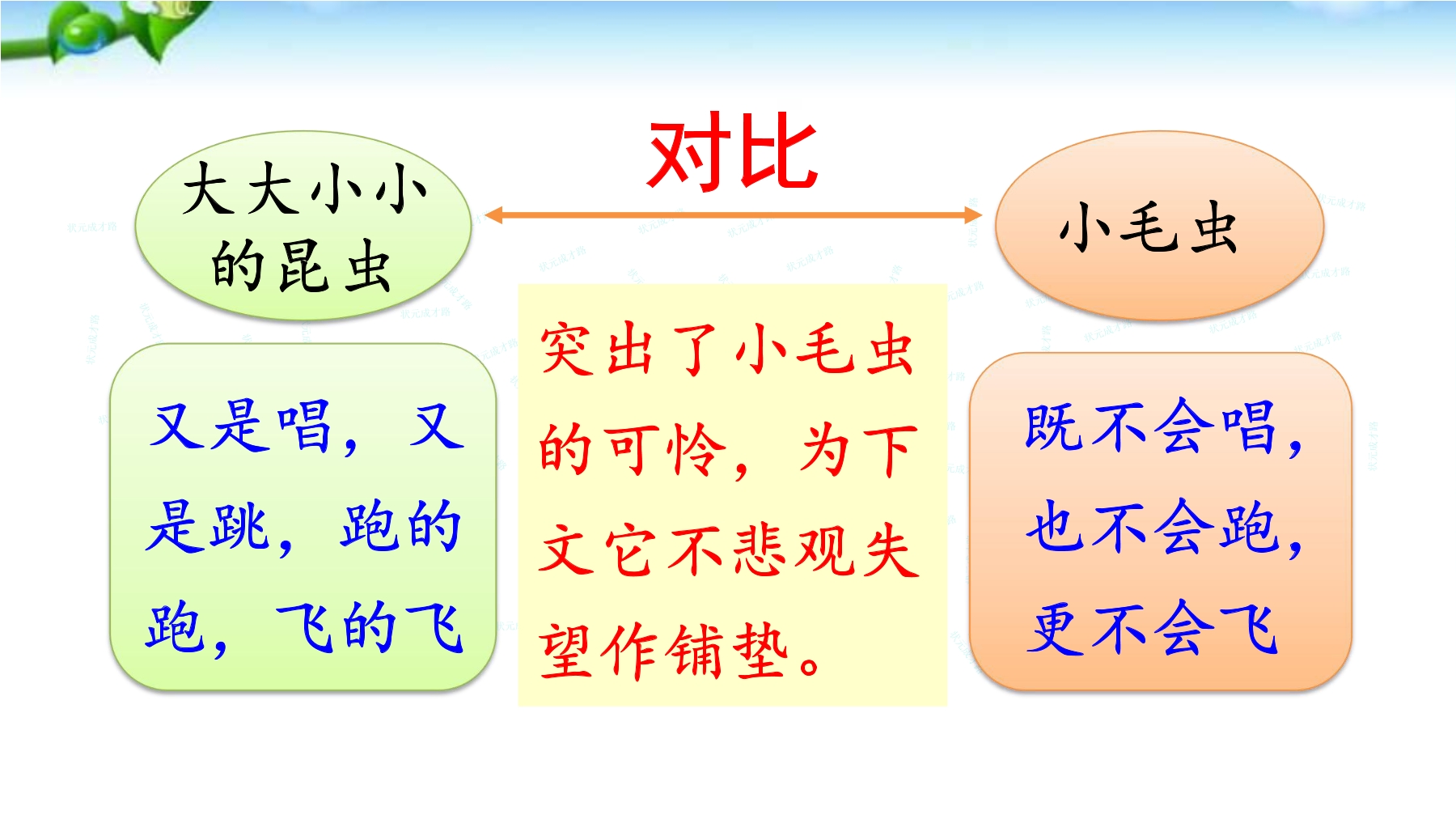 对比

大大小小的昆虫

小毛虫

又是唱，又是跳，跑的跑，飞的飞

突出了小毛虫的可怜，为下文它不悲观失望作铺垫。

既不会唱，也不会跑，更不会飞